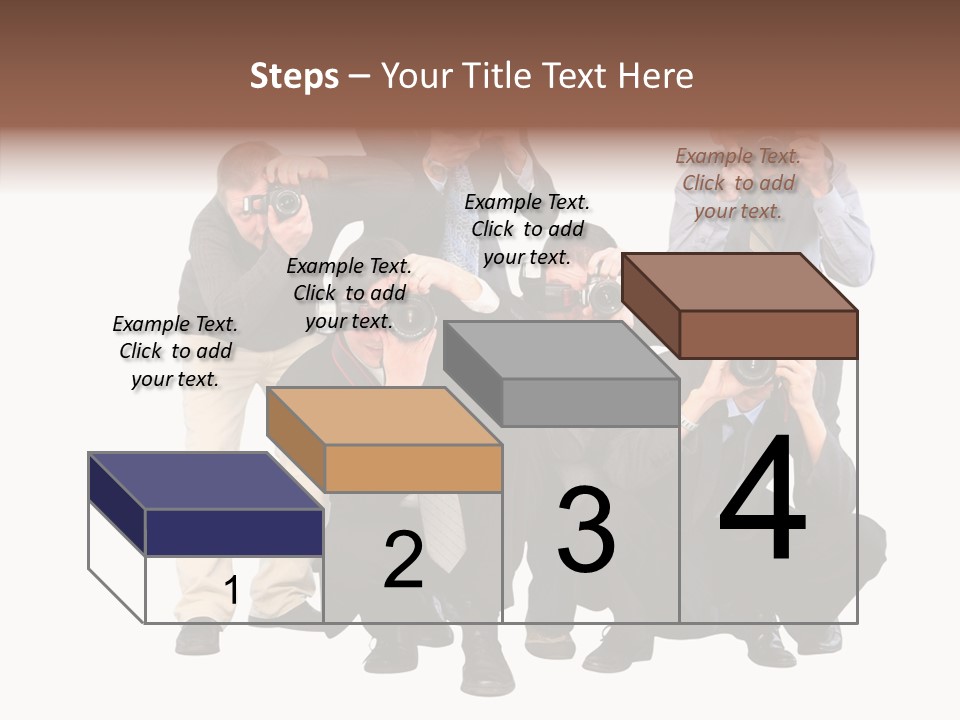 Steps – Your Title Text Here

Example Text. Click to add your text.

Example Text. Click to add your text.

Example Text. Click to add your text.

Example Text. Click to add your text.

1

2

3

4